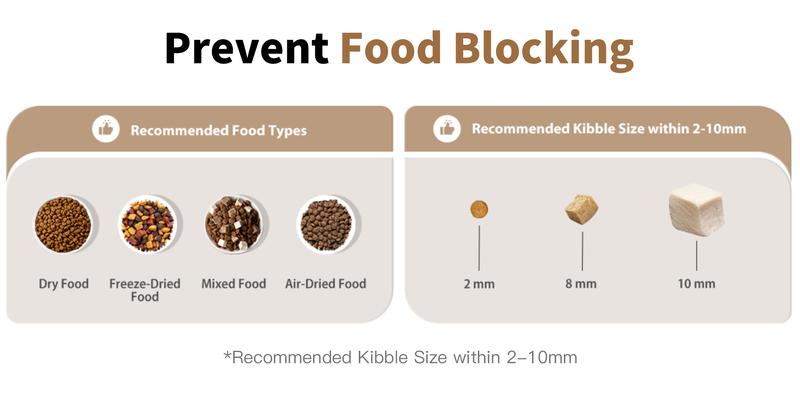 Prevent Food Blocking

Recommended Food Types

Dry Food

Freeze-Dried Food

Mixed Food

Air-Dried Food

Recommended Kibble Size within 2-10mm

2 mm

8 mm

10 mm

*Recommended Kibble Size within 2–10mm